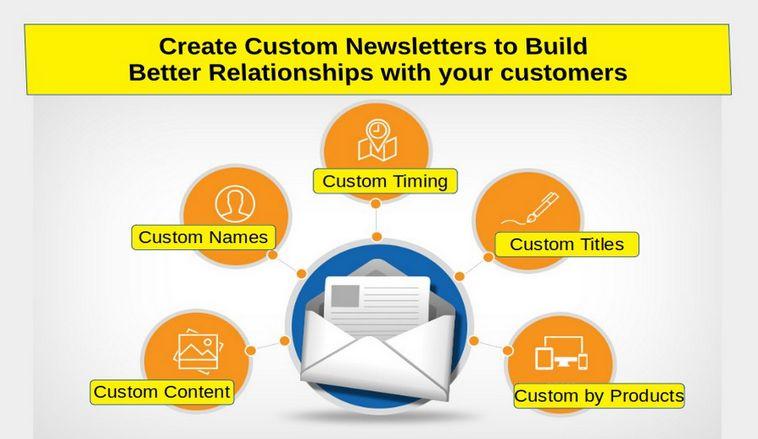 Create Custom Newsletters to Build Better Relationships with your customers

Custom Timing

Custom Names

Custom Titles

Custom Content

Custom by Products